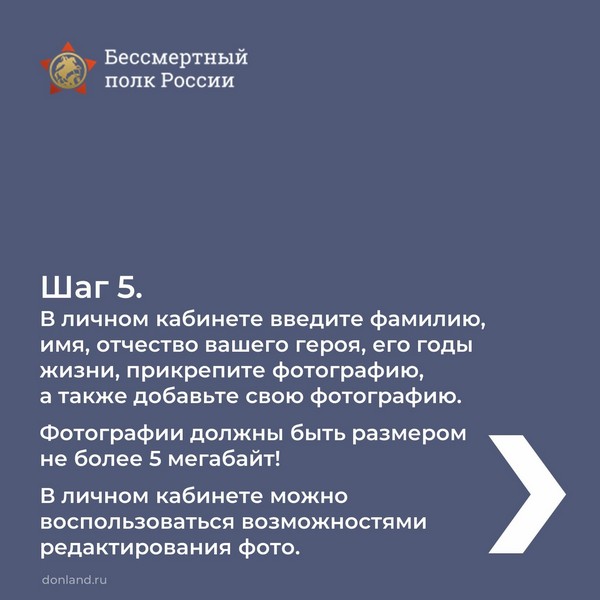 Бессмертный полк России

Шаг 5.
В личном кабинете введите фамилию, имя, отчество вашего героя, его годы жизни, прикрепите фотографию, а также добавьте свою фотографию.

Фотографии должны быть размером не более 5 мегабайт!

В личном кабинете можно воспользоваться возможностями редактирования фото.

donland.ru